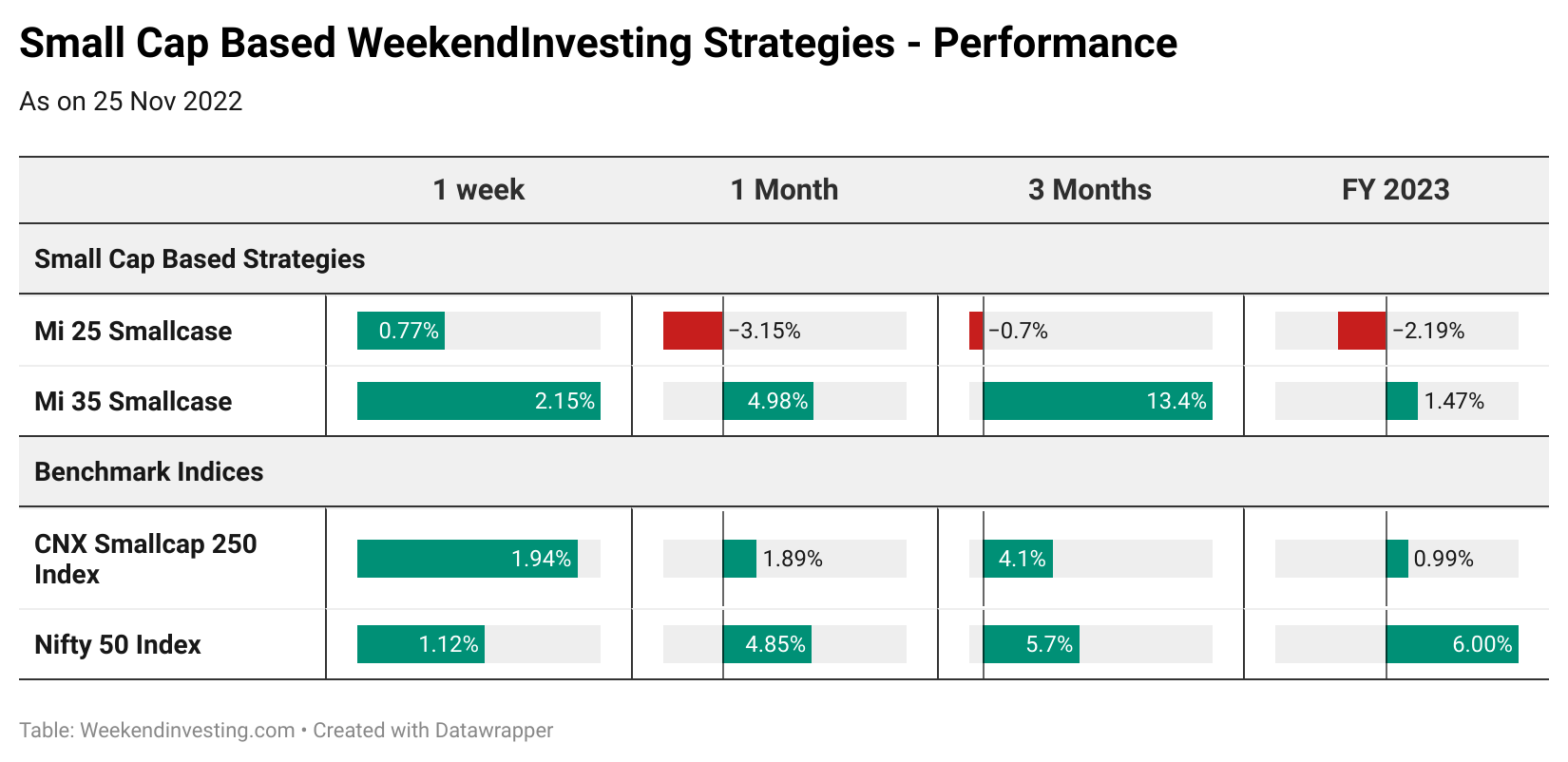 Small Cap Based WeekendInvesting Strategies - Performance

As on 25 Nov 2022

| | 1 week | 1 Month | 3 Months | FY 2023 |
|---|---|---|---|---|
| Small Cap Based Strategies | | | | |
| Mi 25 Smallcase | 0.77% | −3.15% | −0.7% | −2.19% |
| Mi 35 Smallcase | 2.15% | 4.98% | 13.4% | 1.47% |
| Benchmark Indices | | | | |
| CNX Smallcap 250 Index | 1.94% | 1.89% | 4.1% | 0.99% |
| Nifty 50 Index | 1.12% | 4.85% | 5.7% | 6.00% |

Table: Weekendinvesting.com • Created with Datawrapper